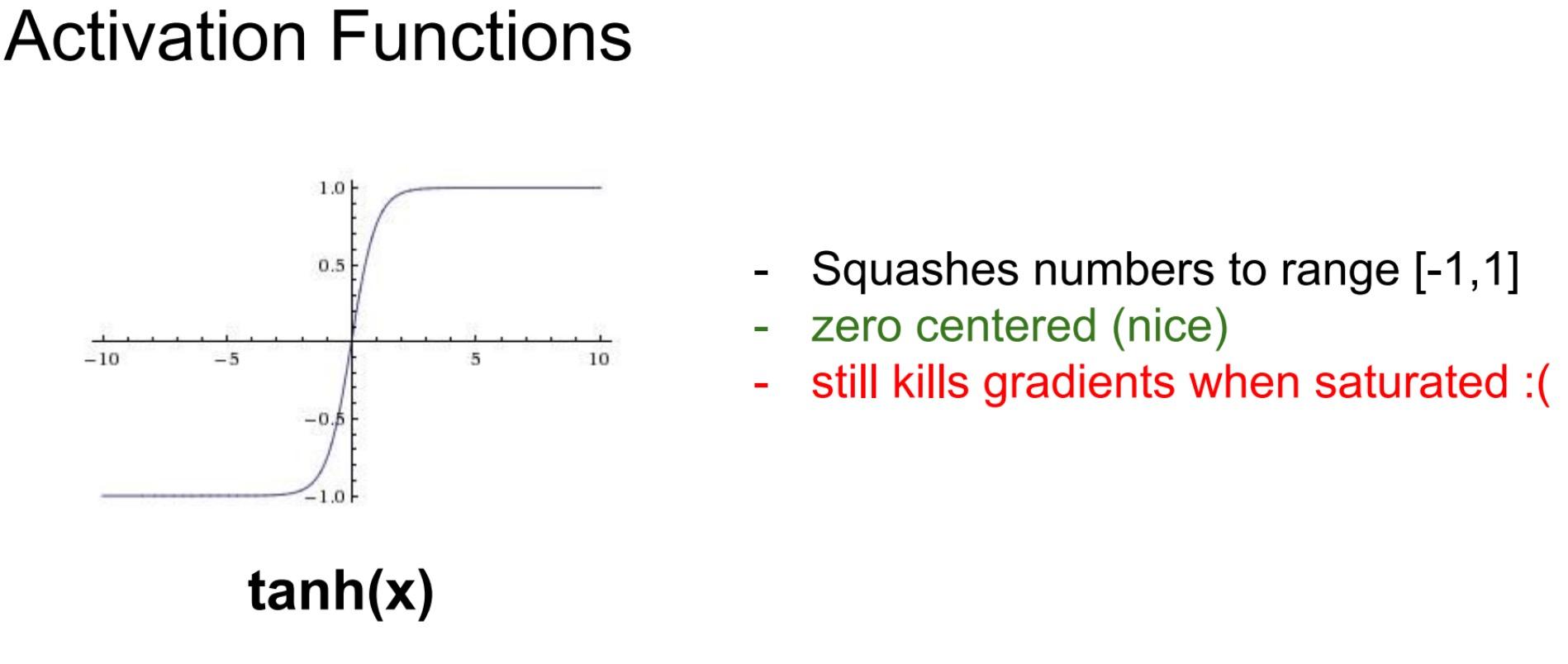 Activation Functions

1.0
0.5
−10
−5
5
10
−0.5
−1.0

tanh(x)

- Squashes numbers to range [-1,1]
- zero centered (nice)
- still kills gradients when saturated :(